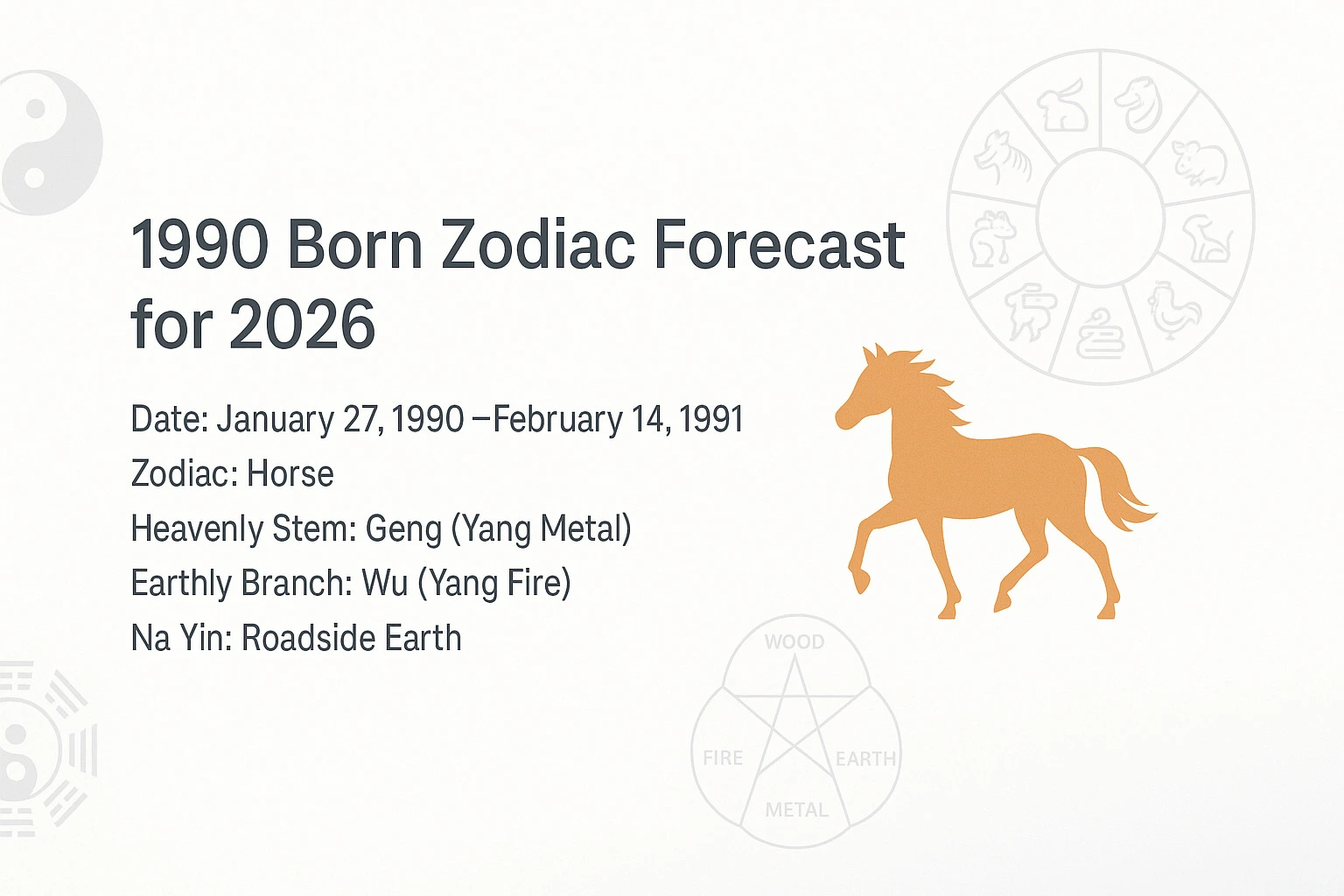 1990 Born Zodiac Forecast for 2026

Date: January 27, 1990 –February 14, 1991
Zodiac: Horse
Heavenly Stem: Geng (Yang Metal)
Earthly Branch: Wu (Yang Fire)
Na Yin: Roadside Earth

WOOD
FIRE
EARTH
METAL